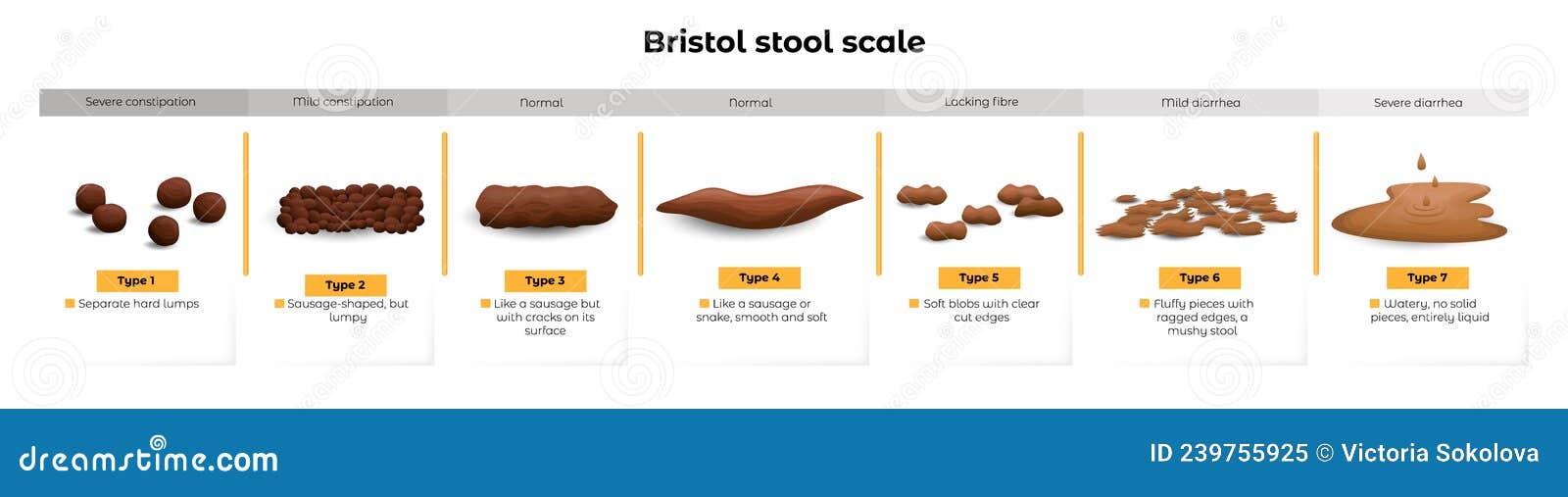 Bristol stool scale

Severe constipation

Mild constipation

Normal

Normal

Lacking fibre

Mild diarrhea

Severe diarrhea

Type 1
Separate hard lumps

Type 2
Sausage-shaped, but lumpy

Type 3
Like a sausage but with cracks on its surface

Type 4
Like a sausage or snake, smooth and soft

Type 5
Soft blobs with clear cut edges

Type 6
Fluffy pieces with ragged edges, a mushy stool

Type 7
Watery, no solid pieces, entirely liquid

dreamstime.com

ID 239755925 © Victoria Sokolova